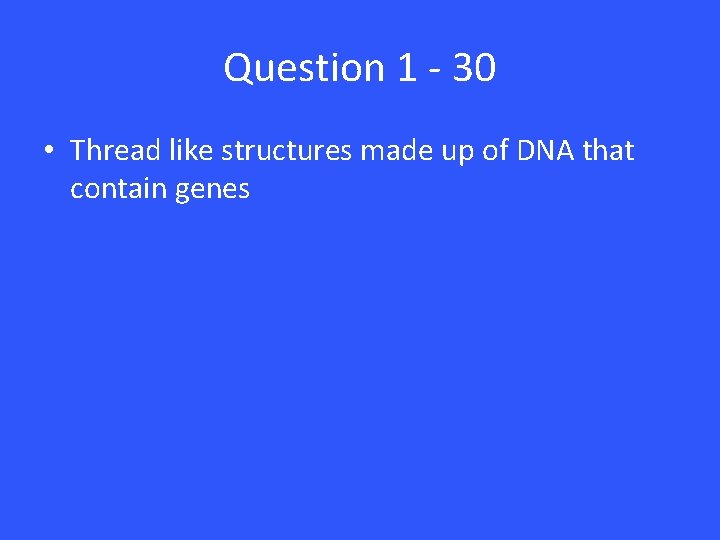 Question 1 - 30

• Thread like structures made up of DNA that contain genes